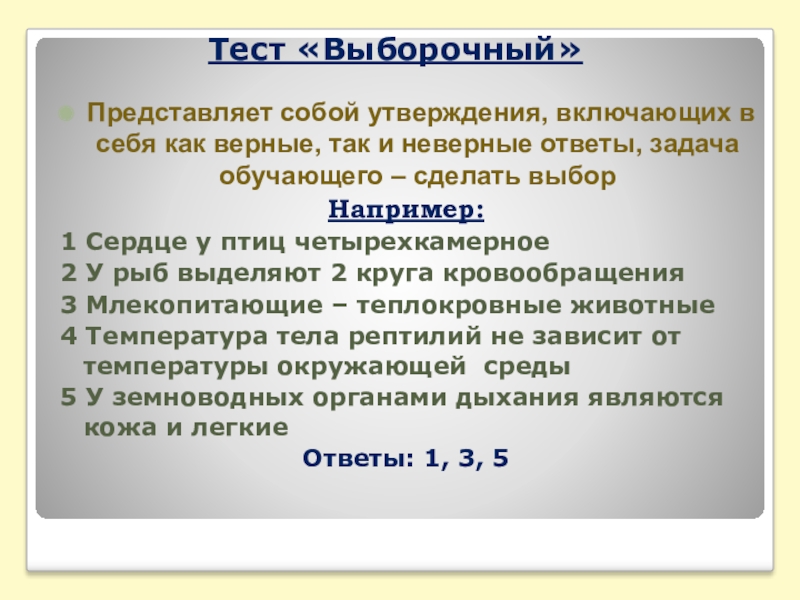 Тест «Выборочный»

Представляет собой утверждения, включающих в себя как верные, так и неверные ответы, задача обучающего – сделать выбор

Например:

1 Сердце у птиц четырехкамерное
2 У рыб выделяют 2 круга кровообращения
3 Млекопитающие – теплокровные животные
4 Температура тела рептилий не зависит от температуры окружающей среды
5 У земноводных органами дыхания являются кожа и легкие

Ответы: 1, 3, 5